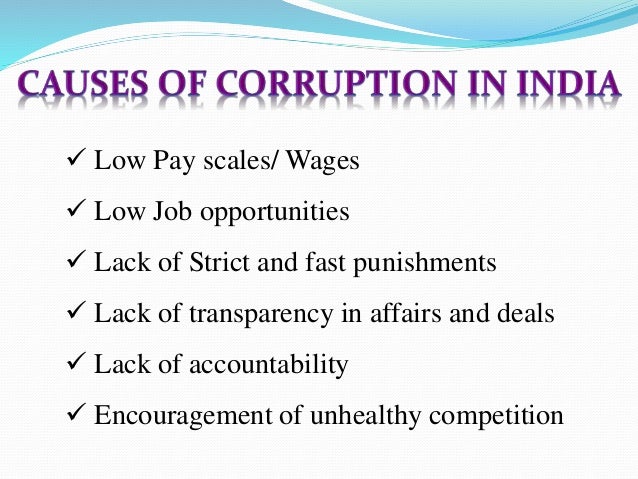 CAUSES OF CORRUPTION IN INDIA

✓ Low Pay scales/ Wages

✓ Low Job opportunities

✓ Lack of Strict and fast punishments

✓ Lack of transparency in affairs and deals

✓ Lack of accountability

✓ Encouragement of unhealthy competition